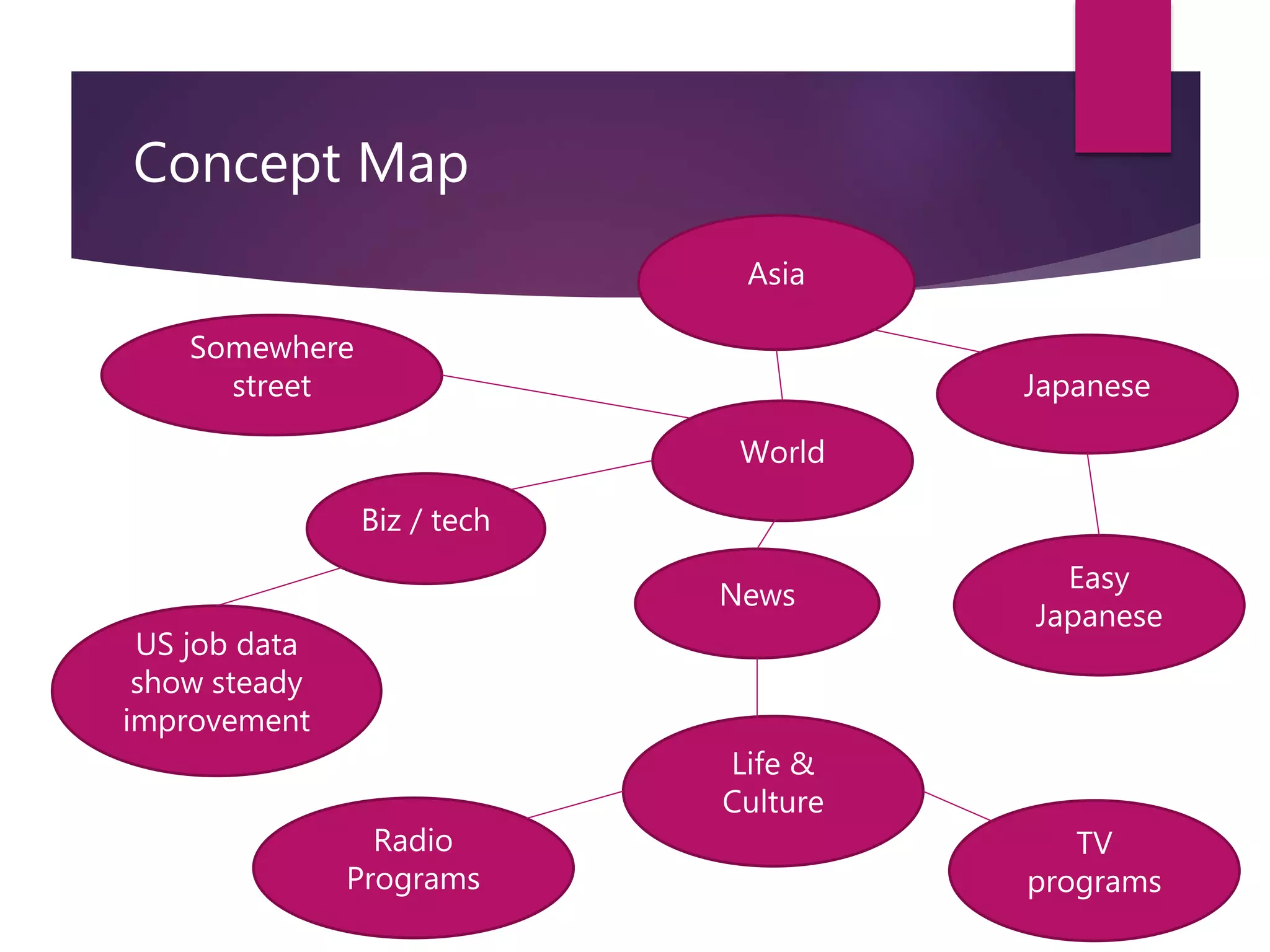 Concept Map

Asia

Somewhere street

Japanese

World

Biz / tech

News

Easy Japanese

US job data show steady improvement

Life & Culture

Radio Programs

TV programs